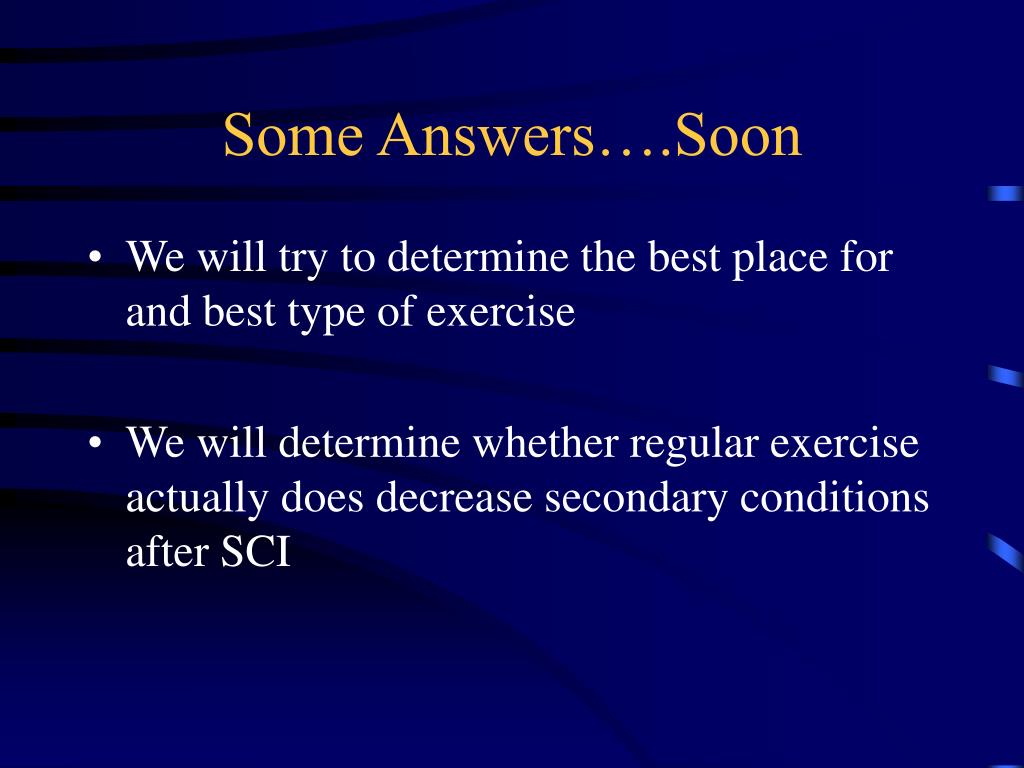 Some Answers….Soon

• We will try to determine the best place for and best type of exercise

• We will determine whether regular exercise actually does decrease secondary conditions after SCI